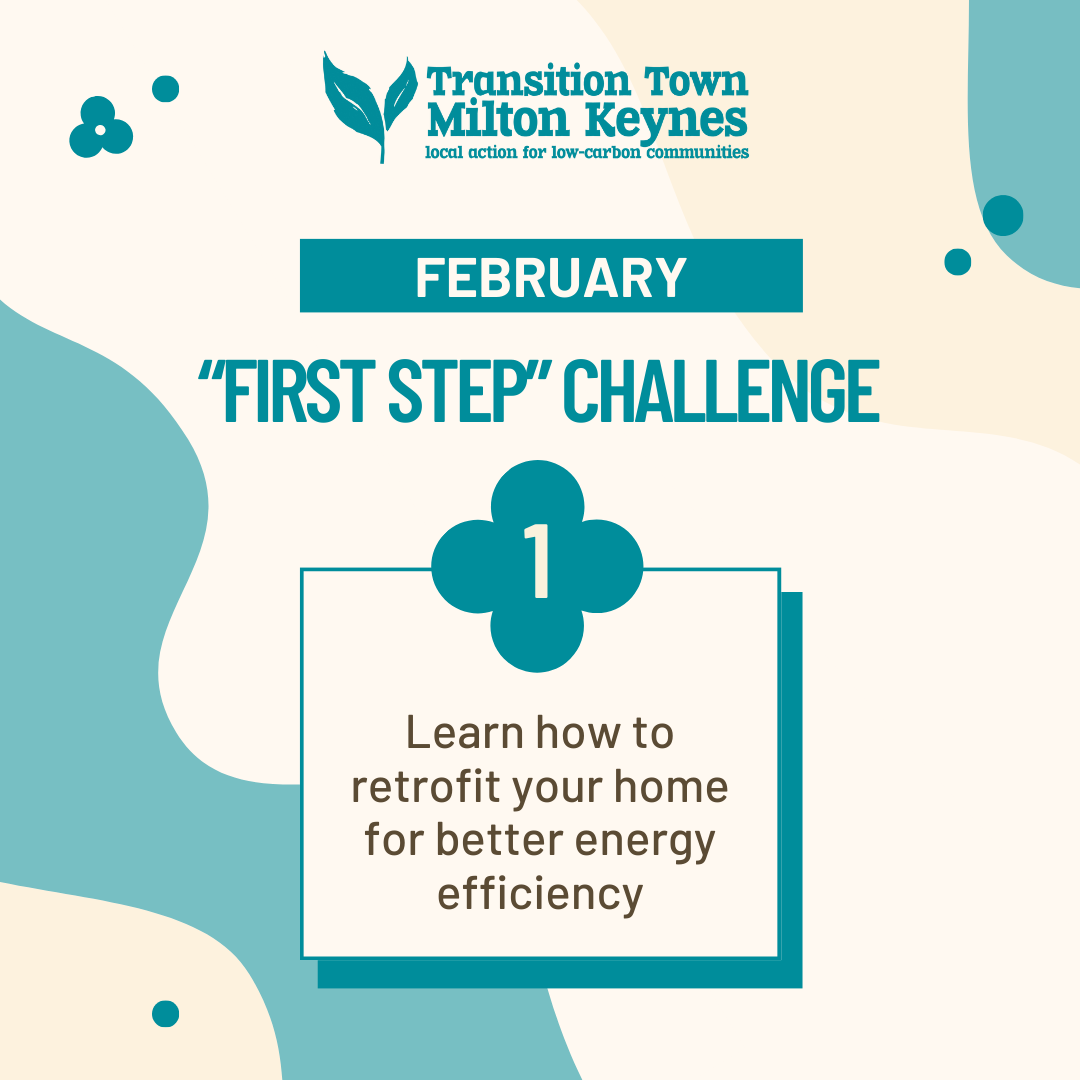 Transition Town Milton Keynes
local action for low-carbon communities

FEBRUARY

"FIRST STEP" CHALLENGE

1

Learn how to retrofit your home for better energy efficiency